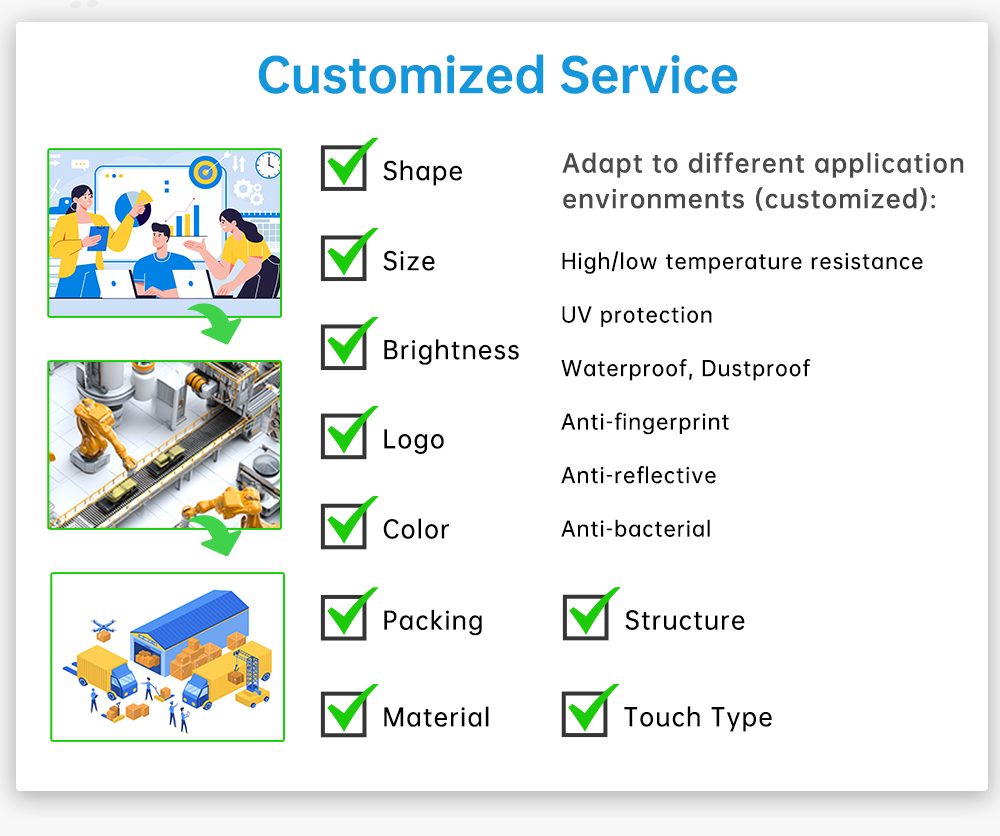 Customized Service

Shape

Size

Brightness

Logo

Color

Packing

Material

Adapt to different application environments (customized):

High/low temperature resistance

UV protection

Waterproof, Dustproof

Anti-fingerprint

Anti-reflective

Anti-bacterial

Structure

Touch Type